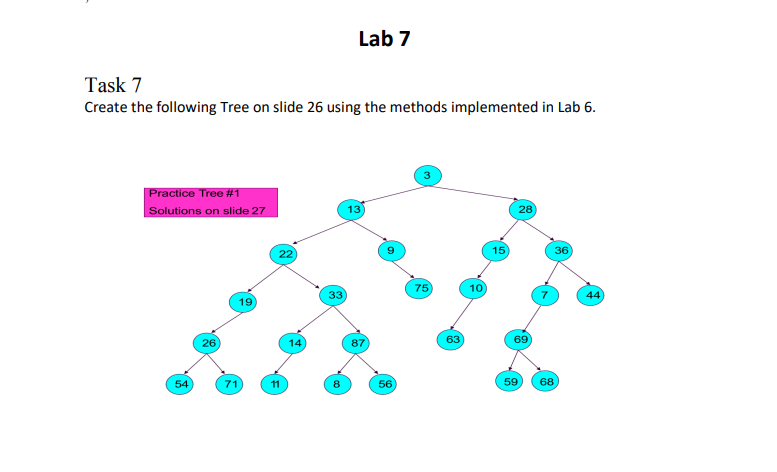 Lab 7

Task 7
Create the following Tree on slide 26 using the methods implemented in Lab 6.

Practice Tree #1
Solutions on slide 27

3
13
28
22
9
15
36
19
33
75
10
7
44
26
14
87
63
69
54
71
11
8
56
59
68